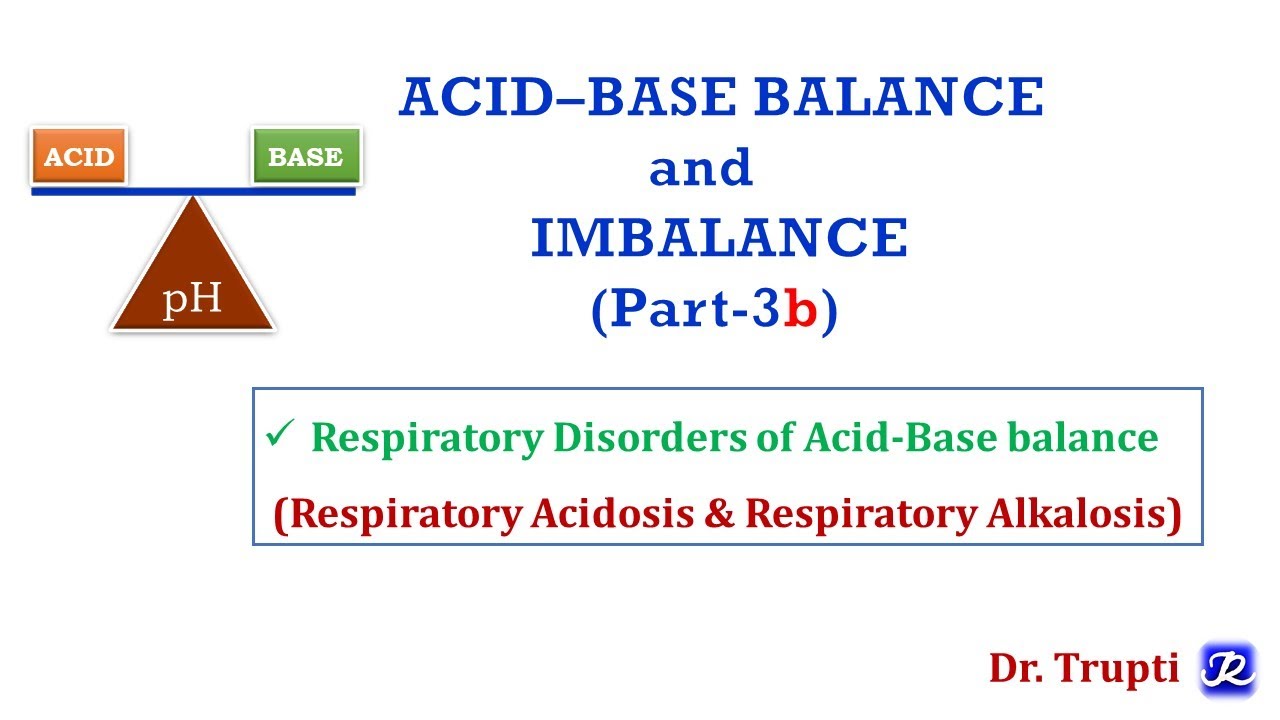 ACID

BASE

pH

ACID–BASE BALANCE
and
IMBALANCE
(Part-3b)

✓ Respiratory Disorders of Acid-Base balance

(Respiratory Acidosis & Respiratory Alkalosis)

Dr. Trupti

R